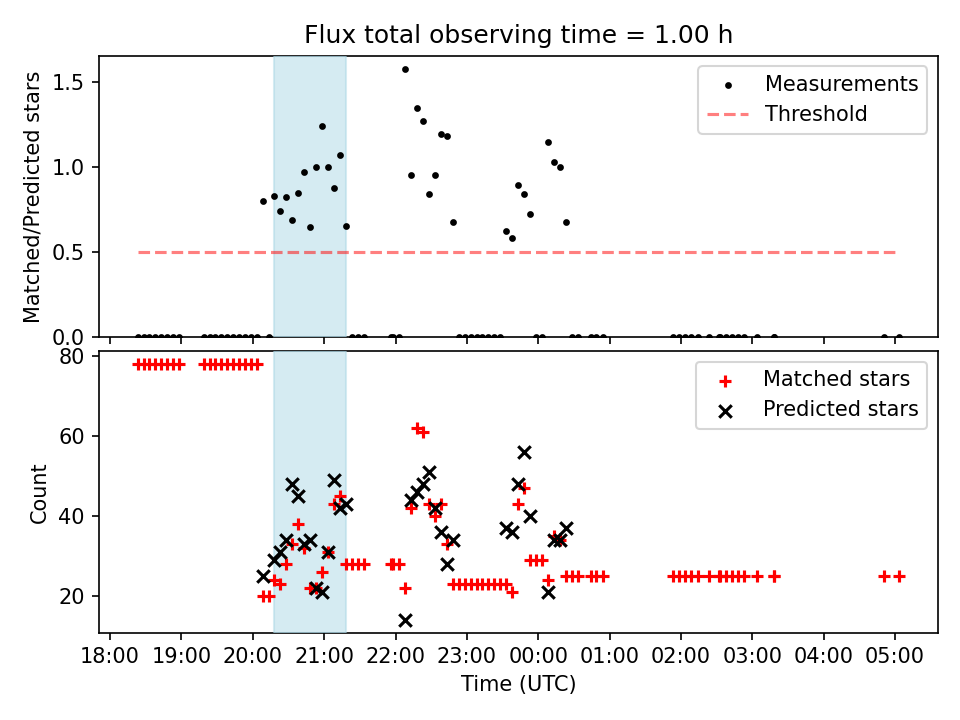 Flux total observing time = 1.00 h

Matched/Predicted stars

1.5
1.0
0.5
0.0

Measurements
Threshold

Count

80
60
40
20

Matched stars
Predicted stars

18:00 19:00 20:00 21:00 22:00 23:00 00:00 01:00 02:00 03:00 04:00 05:00

Time (UTC)